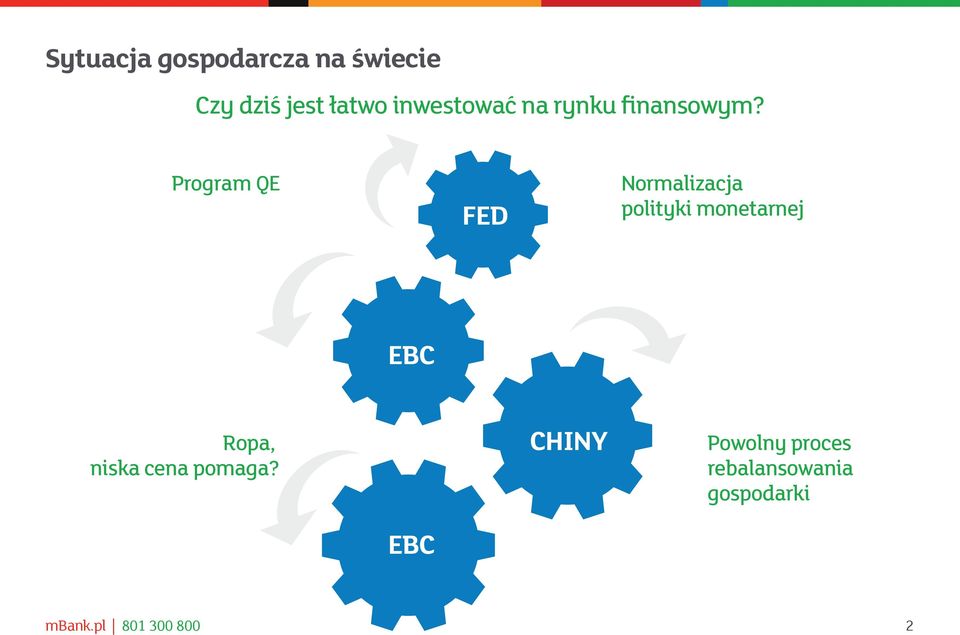 Sytuacja gospodarcza na świecie

Czy dziś jest łatwo inwestować na rynku finansowym?

Program QE

FED

Normalizacja polityki monetarnej

EBC

CHINY

Ropa, niska cena pomaga?

Powolny proces rebalansowania gospodarki

EBC

mBank.pl | 801 300 800

2